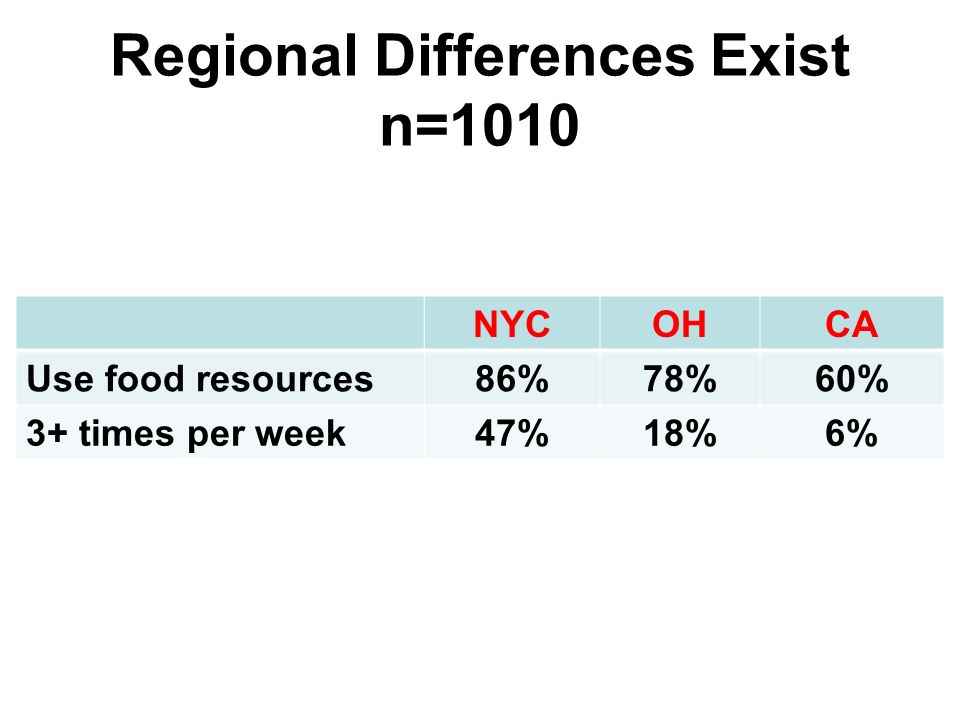 Regional Differences Exist
n=1010

| | NYC | OH | CA |
|---|---|---|---|
| Use food resources | 86% | 78% | 60% |
| 3+ times per week | 47% | 18% | 6% |